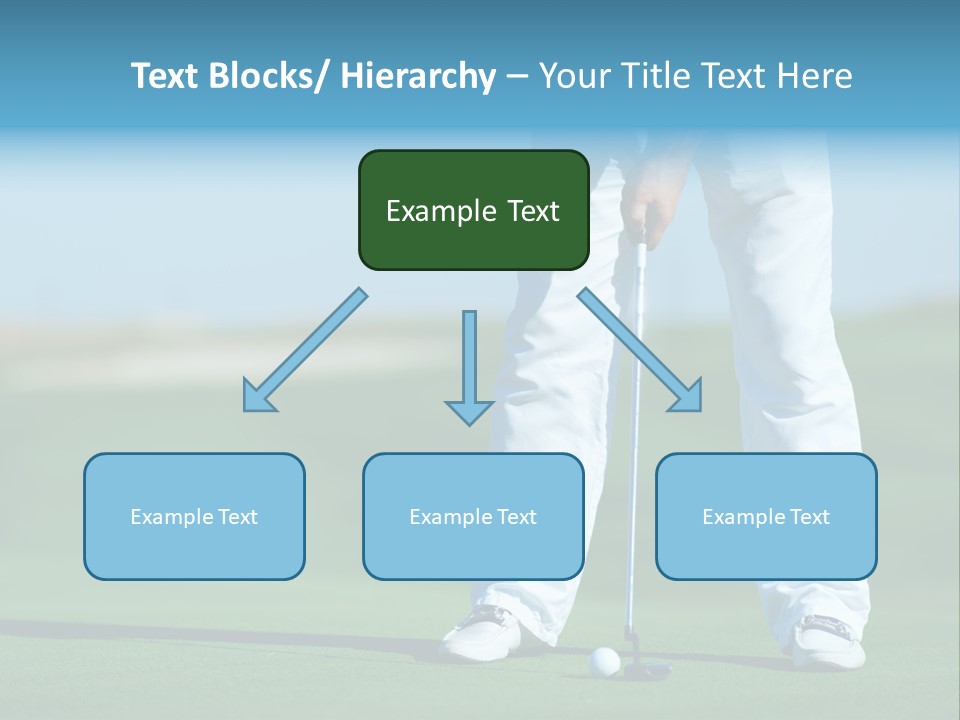 Text Blocks/ Hierarchy – Your Title Text Here

Example Text

Example Text

Example Text

Example Text